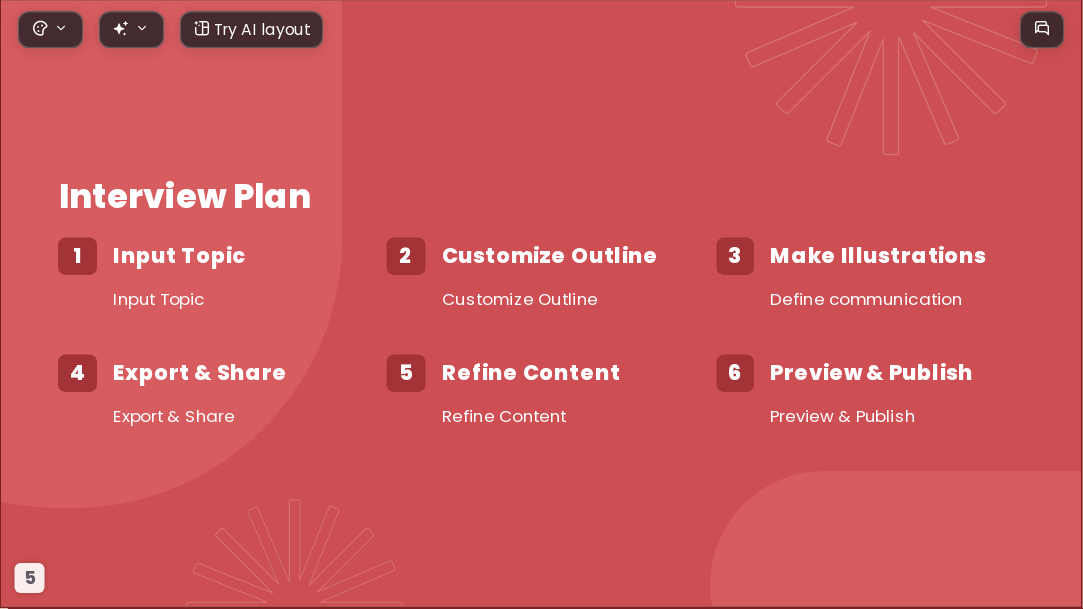 Try AI layout

Interview Plan

1 Input Topic

Input Topic

2 Customize Outline

Customize Outline

3 Make Illustrations

Define communication

4 Export & Share

Export & Share

5 Refine Content

Refine Content

6 Preview & Publish

Preview & Publish

5